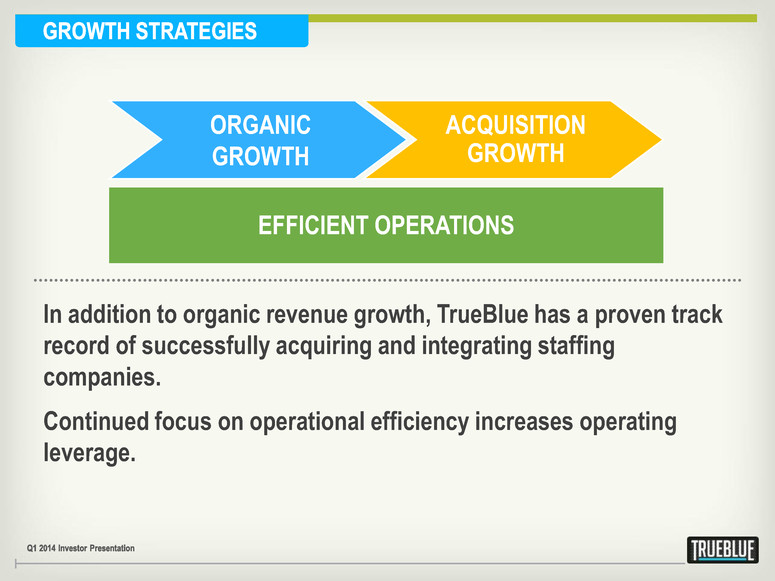 GROWTH STRATEGIES

ORGANIC GROWTH

ACQUISITION GROWTH

EFFICIENT OPERATIONS

In addition to organic revenue growth, TrueBlue has a proven track record of successfully acquiring and integrating staffing companies.

Continued focus on operational efficiency increases operating leverage.

Q1 2014 Investor Presentation

TRUEBLUE